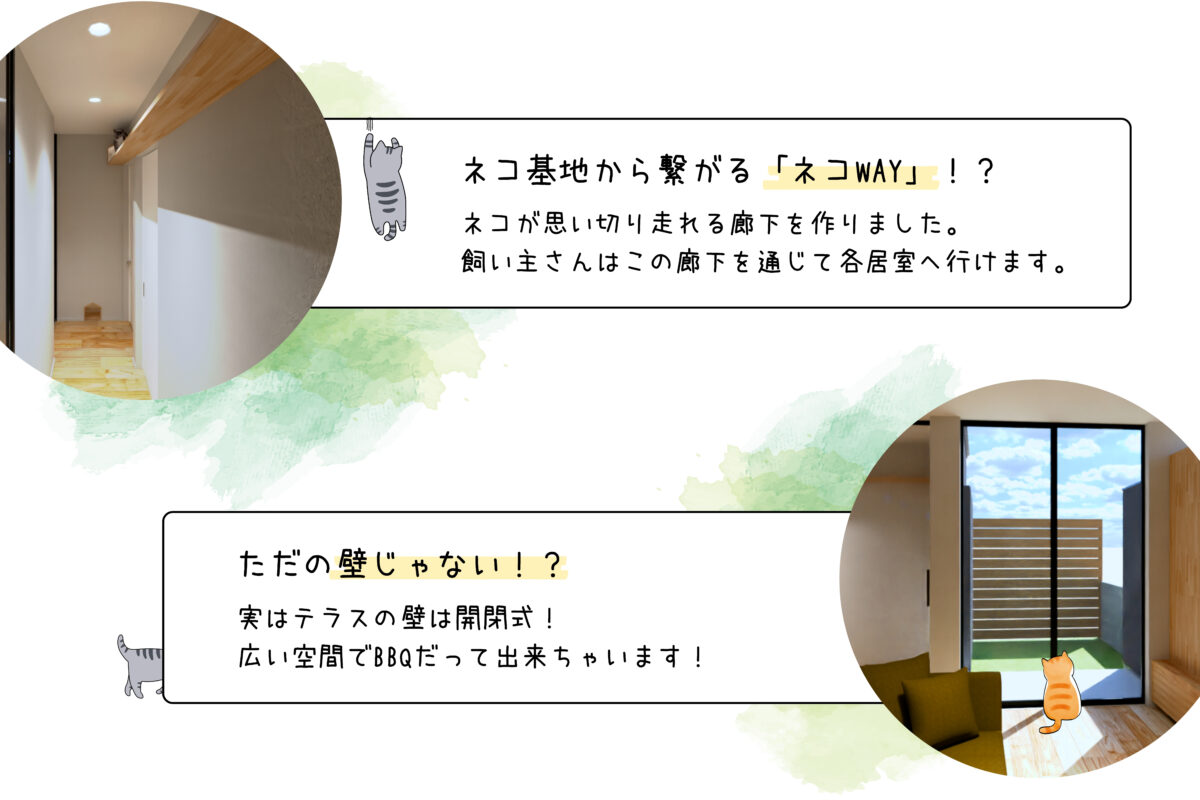 ネコ基地から繋がる「ネコWAY」！？

ネコが思い切り走れる廊下を作りました。
飼い主さんはこの廊下を通じて各居室へ行けます。

ただの壁じゃない！？

実はテラスの壁は開閉式！
広い空間でBBQだって出来ちゃいます！